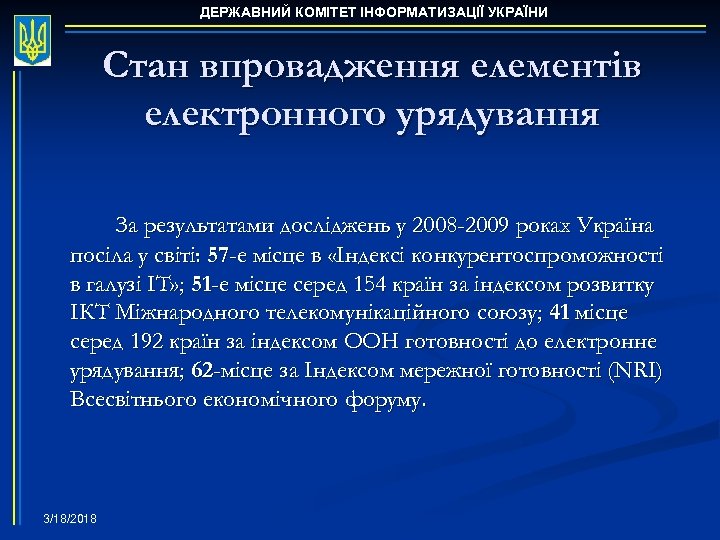 ДЕРЖАВНИЙ КОМІТЕТ ІНФОРМАТИЗАЦІЇ УКРАЇНИ

Стан впровадження елементів електронного урядування

За результатами досліджень у 2008-2009 роках Україна посіла у світі: 57-е місце в «Індексі конкурентоспроможності в галузі ІТ»; 51-е місце серед 154 країн за індексом розвитку ІКТ Міжнародного телекомунікаційного союзу; 41 місце серед 192 країн за індексом ООН готовності до електронне урядування; 62-місце за Індексом мережної готовності (NRI) Всесвітнього економічного форуму.

3/18/2018